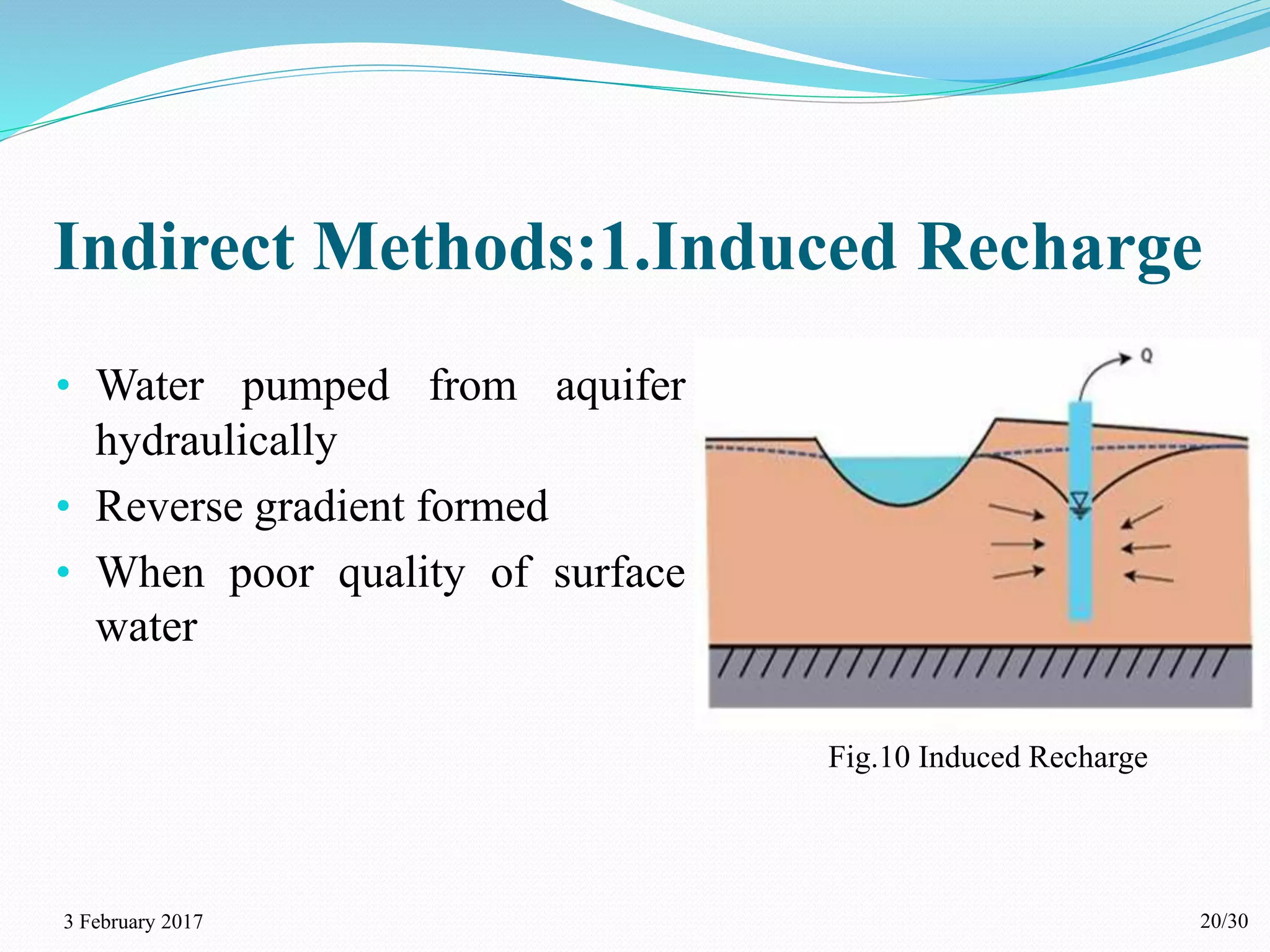 Indirect Methods:1.Induced Recharge

• Water pumped from aquifer hydraulically
• Reverse gradient formed
• When poor quality of surface water

Q

Fig.10 Induced Recharge

3 February 2017

20/30